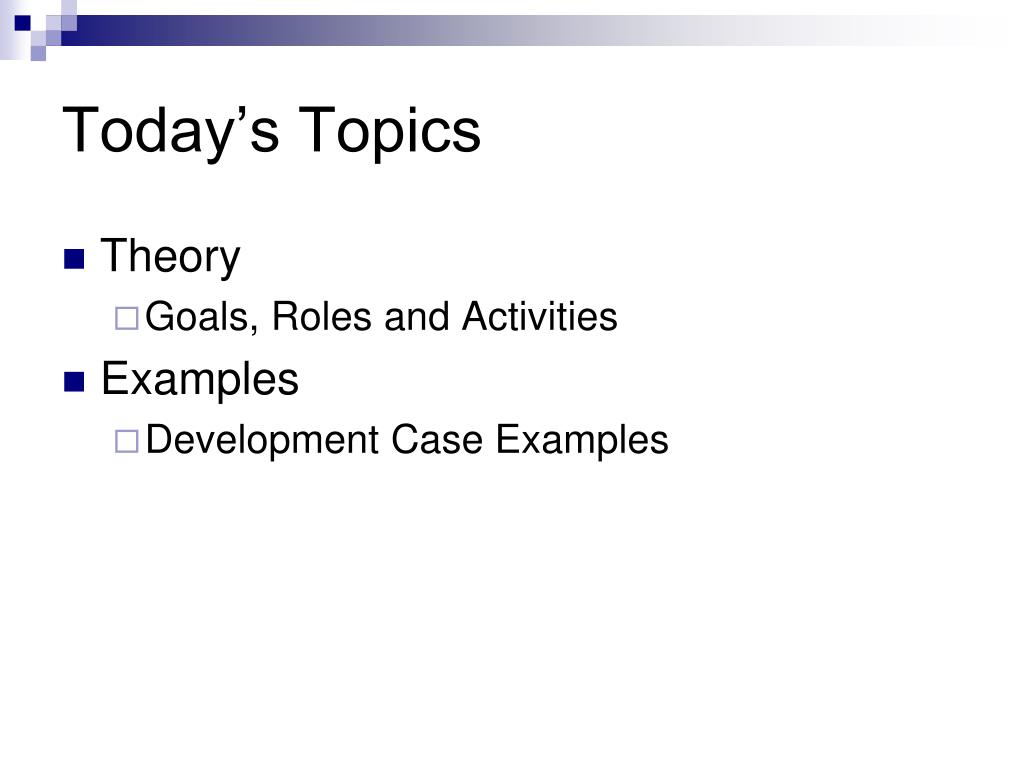 Today’s Topics

Theory

Goals, Roles and Activities

Examples

Development Case Examples